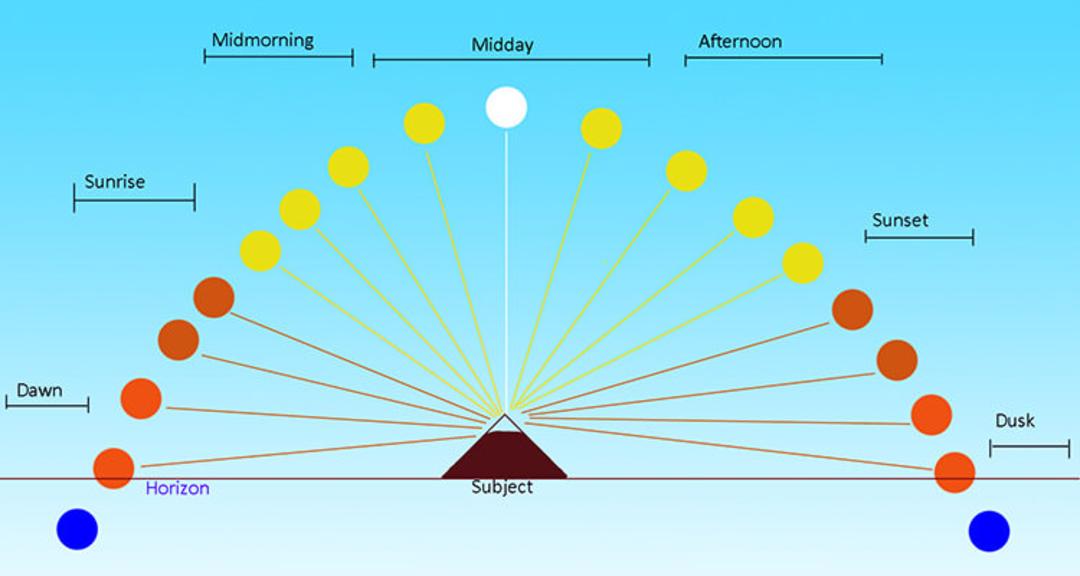 Midmorning
Midday
Afternoon
Sunrise
Sunset
Dawn
Dusk
Horizon
Subject